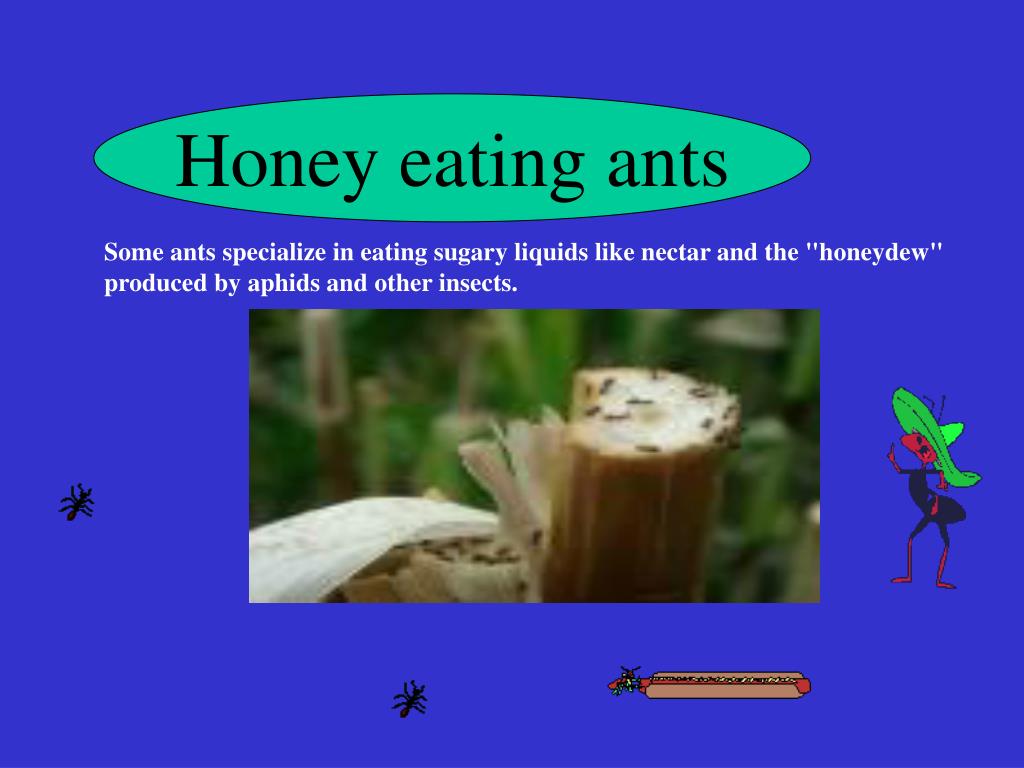 Honey eating ants

Some ants specialize in eating sugary liquids like nectar and the "honeydew" produced by aphids and other insects.